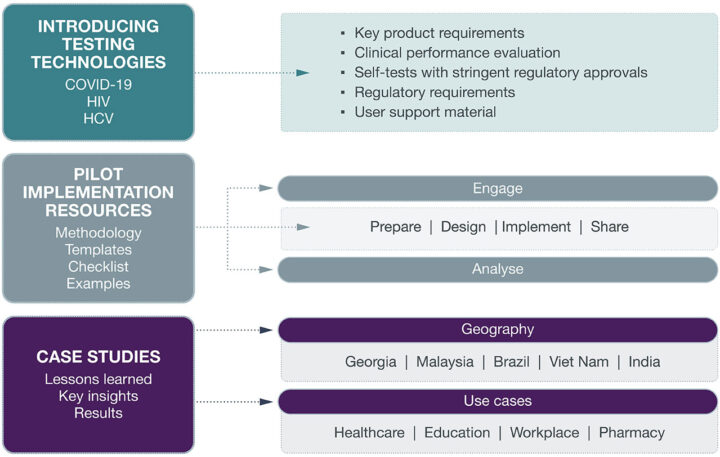 INTRODUCING TESTING TECHNOLOGIES
COVID-19
HIV
HCV

▪ Key product requirements
▪ Clinical performance evaluation
▪ Self-tests with stringent regulatory approvals
▪ Regulatory requirements
▪ User support material

PILOT IMPLEMENTATION RESOURCES
Methodology
Templates
Checklist
Examples

Engage

Prepare | Design | Implement | Share

Analyse

CASE STUDIES
Lessons learned
Key insights
Results

Geography

Georgia | Malaysia | Brazil | Viet Nam | India

Use cases

Healthcare | Education | Workplace | Pharmacy